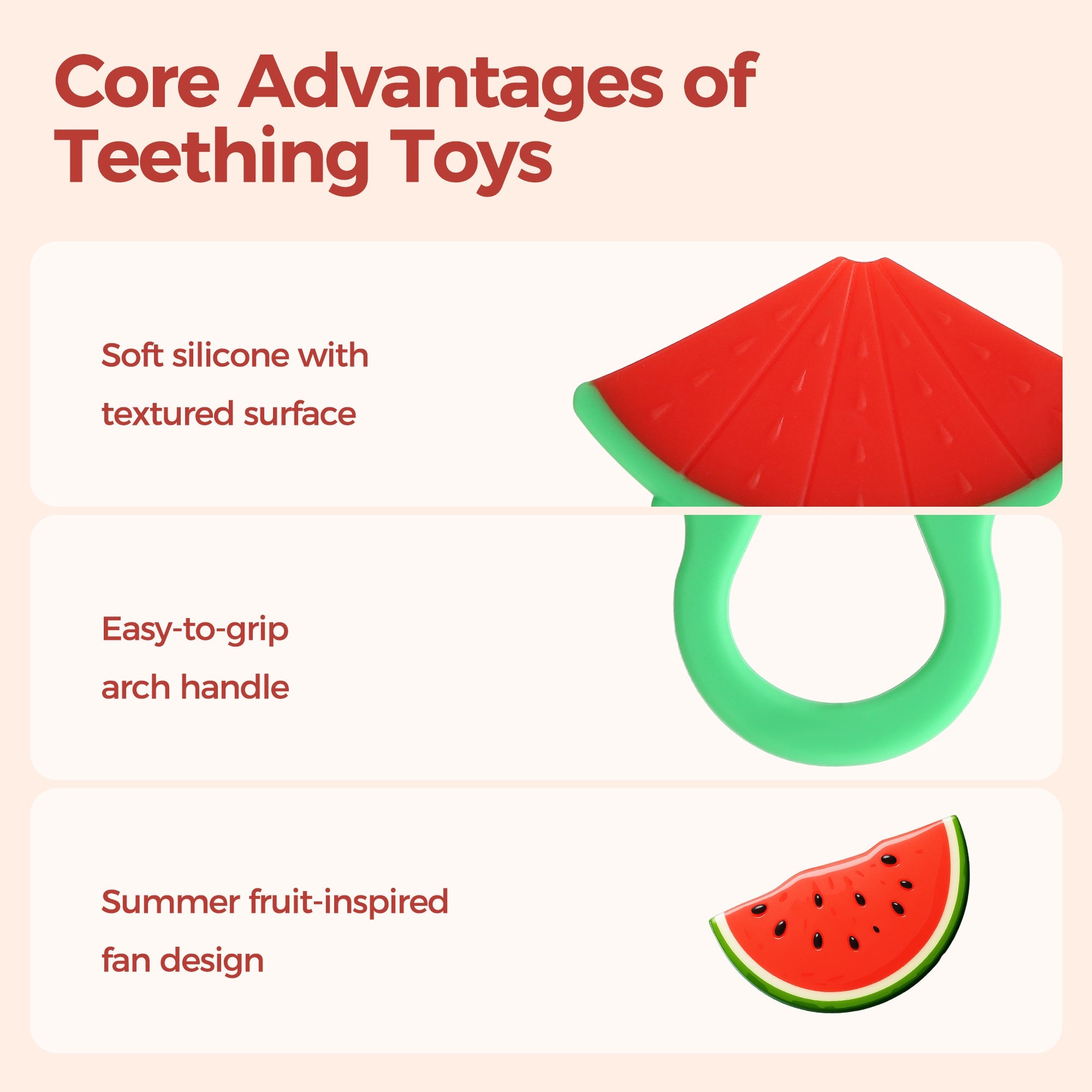 Core Advantages of Teething Toys

Soft silicone with textured surface

Easy-to-grip arch handle

Summer fruit-inspired fan design